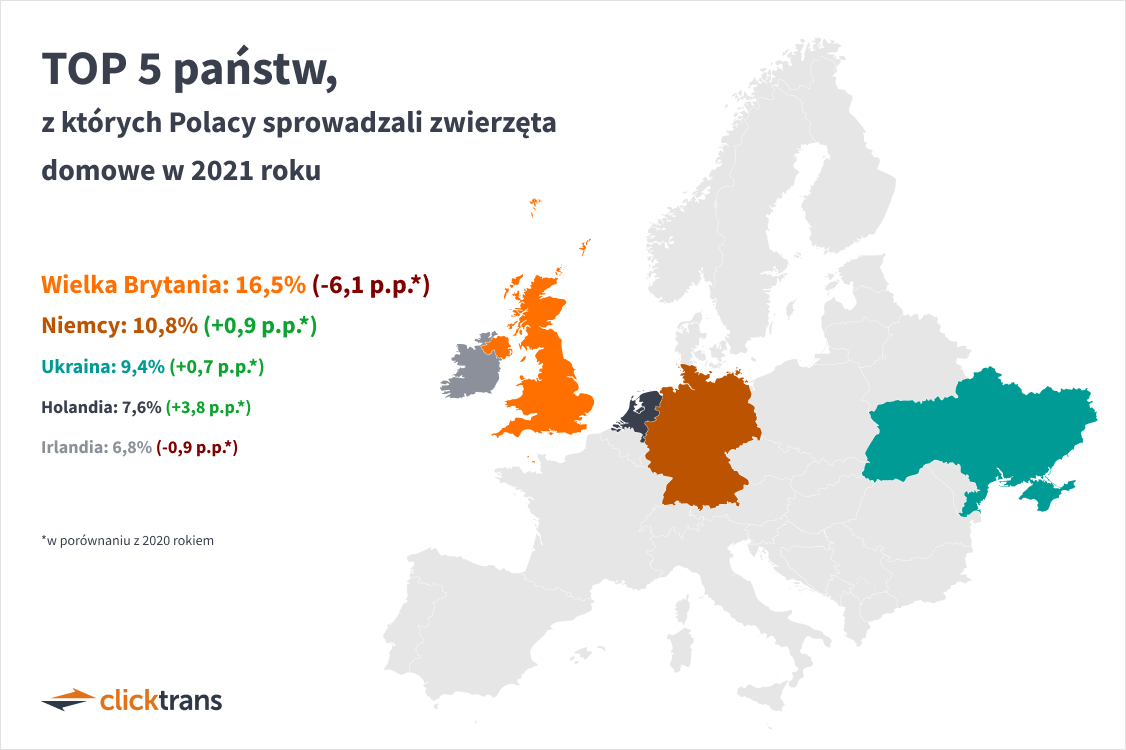 TOP 5 państw,

z których Polacy sprowadzali zwierzęta domowe w 2021 roku

Wielka Brytania: 16,5% (-6,1 p.p.*)

Niemcy: 10,8% (+0,9 p.p.*)

Ukraina: 9,4% (+0,7 p.p.*)

Holandia: 7,6% (+3,8 p.p.*)

Irlandia: 6,8% (-0,9 p.p.*)

*w porównaniu z 2020 rokiem

clicktrans